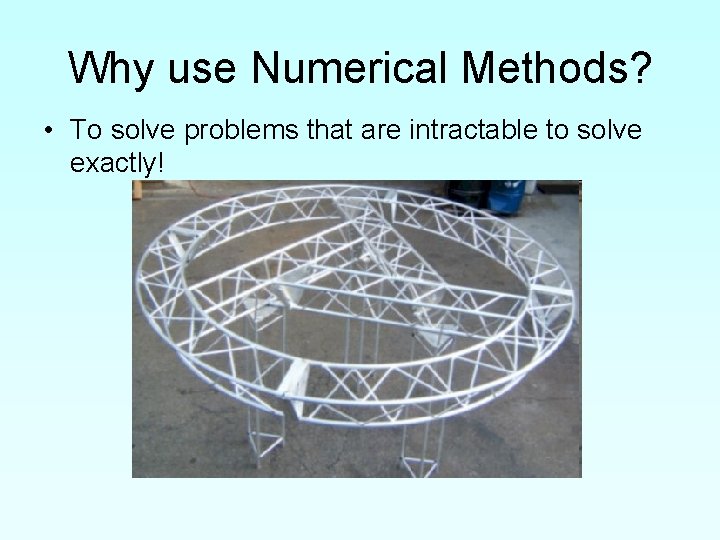 Why use Numerical Methods?

• To solve problems that are intractable to solve exactly!